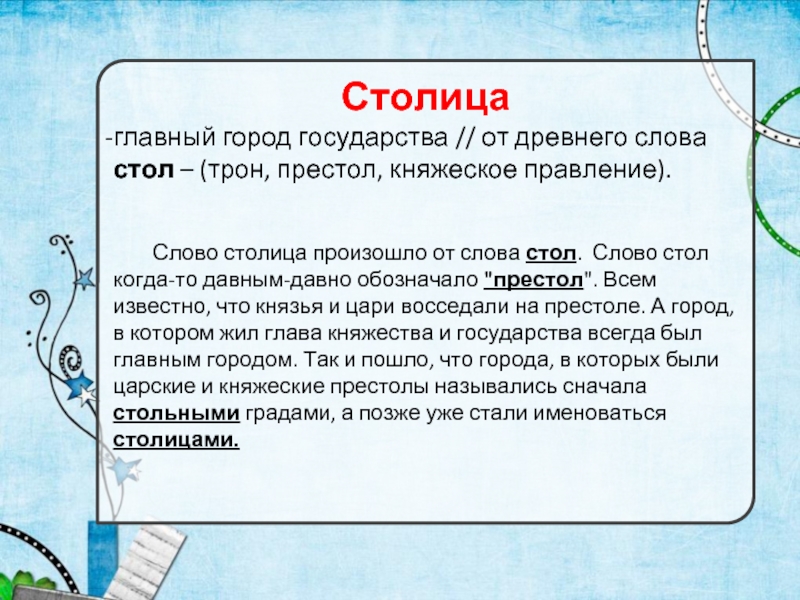 Столица

-главный город государства // от древнего слова стол – (трон, престол, княжеское правление).

Слово столица произошло от слова стол. Слово стол когда-то давным-давно обозначало "престол". Всем известно, что князья и цари восседали на престоле. А город, в котором жил глава княжества и государства всегда был главным городом. Так и пошло, что города, в которых были царские и княжеские престолы назывались сначала стольными градами, а позже уже стали именоваться столицами.